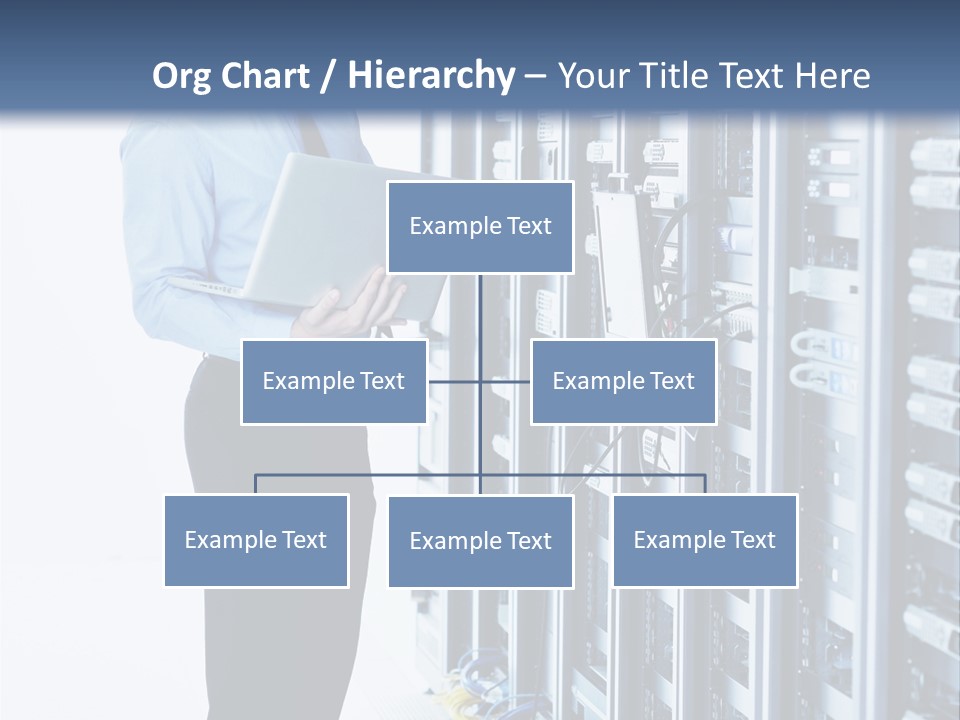 Org Chart / Hierarchy – Your Title Text Here

Example Text

Example Text

Example Text

Example Text

Example Text

Example Text